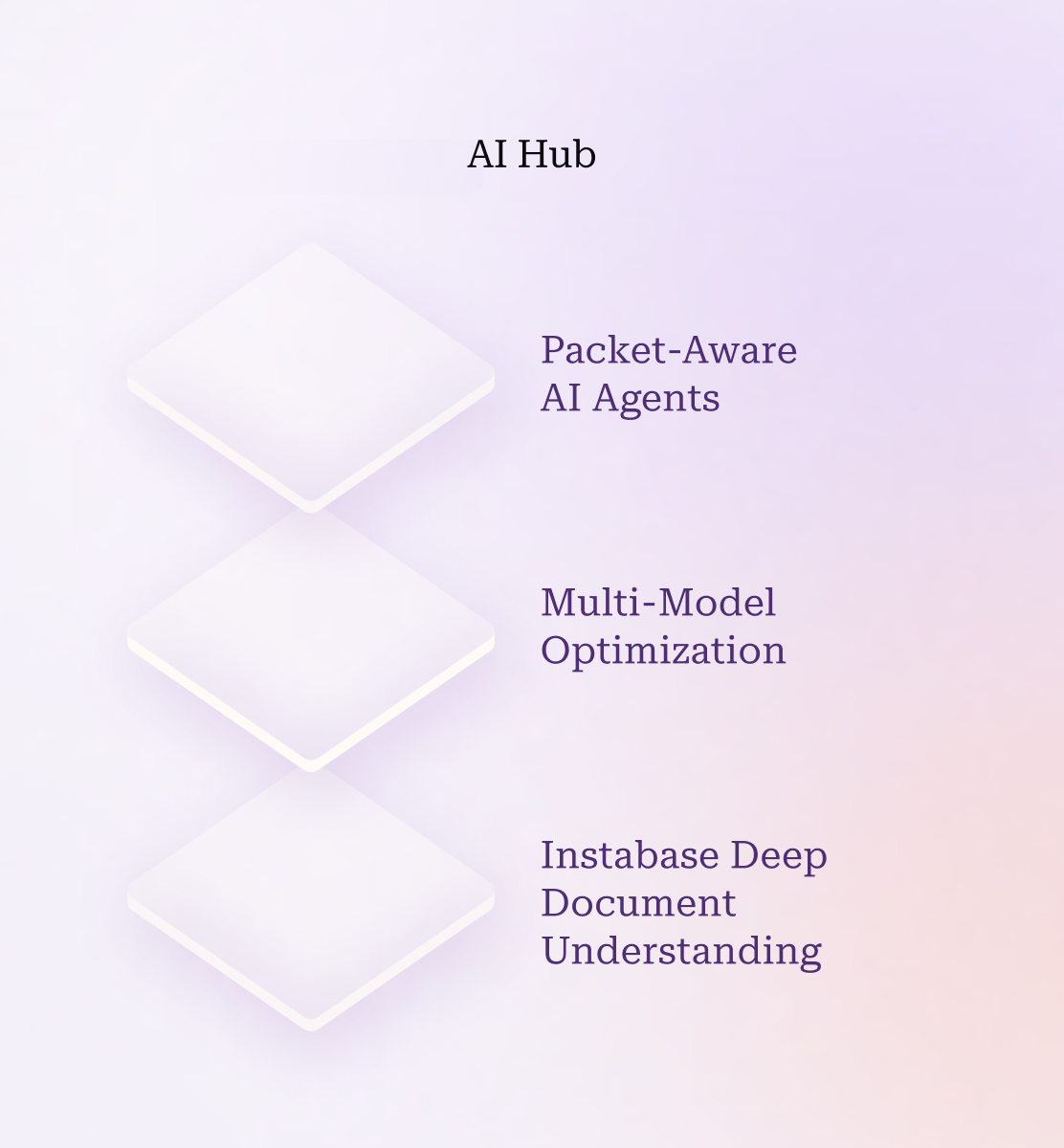 AI Hub

Packet-Aware AI Agents

Multi-Model Optimization

Instabase Deep Document Understanding